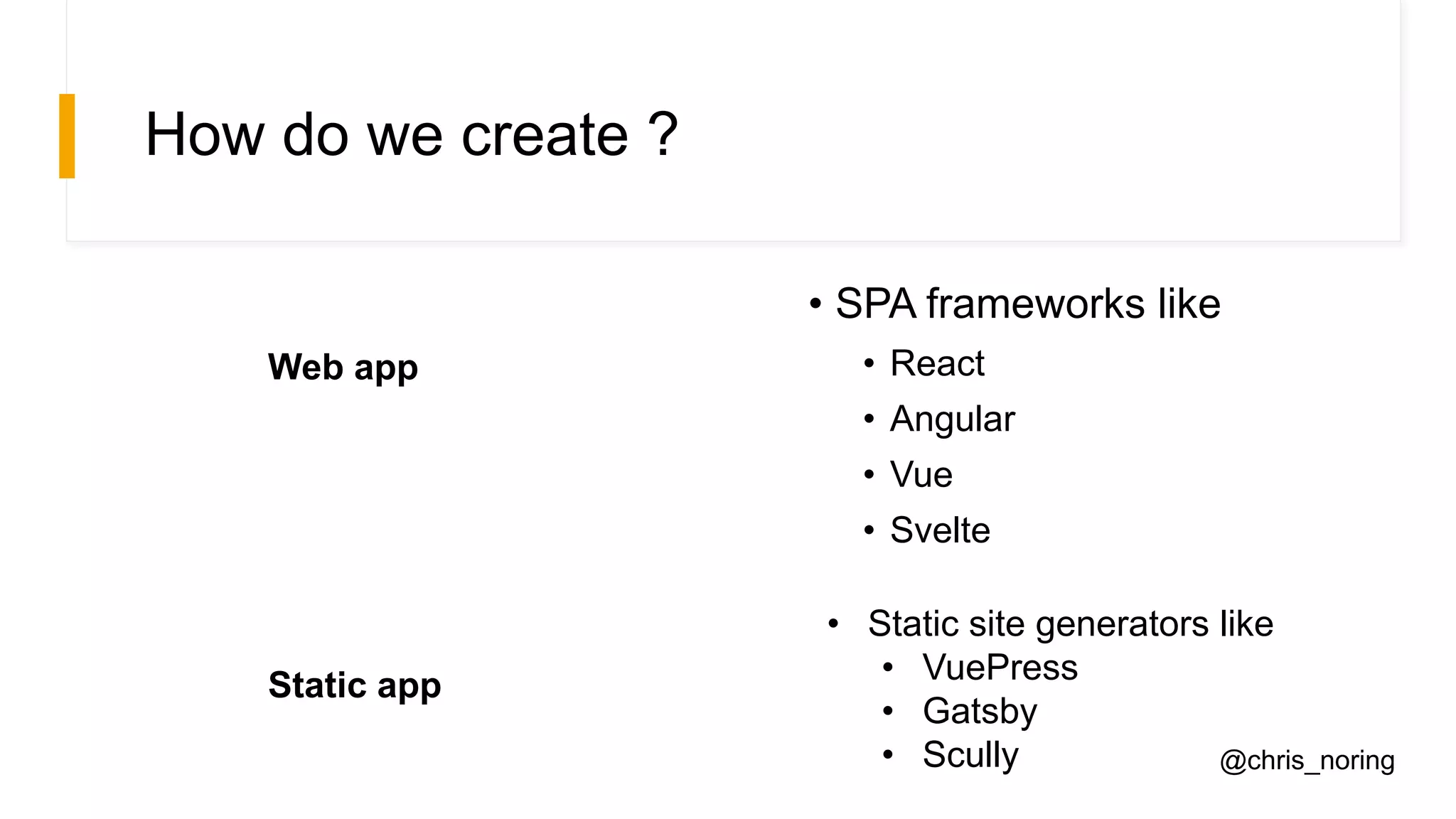 How do we create ?

Web app

• SPA frameworks like
  • React
  • Angular
  • Vue
  • Svelte

Static app

• Static site generators like
  • VuePress
  • Gatsby
  • Scully

@chris_noring